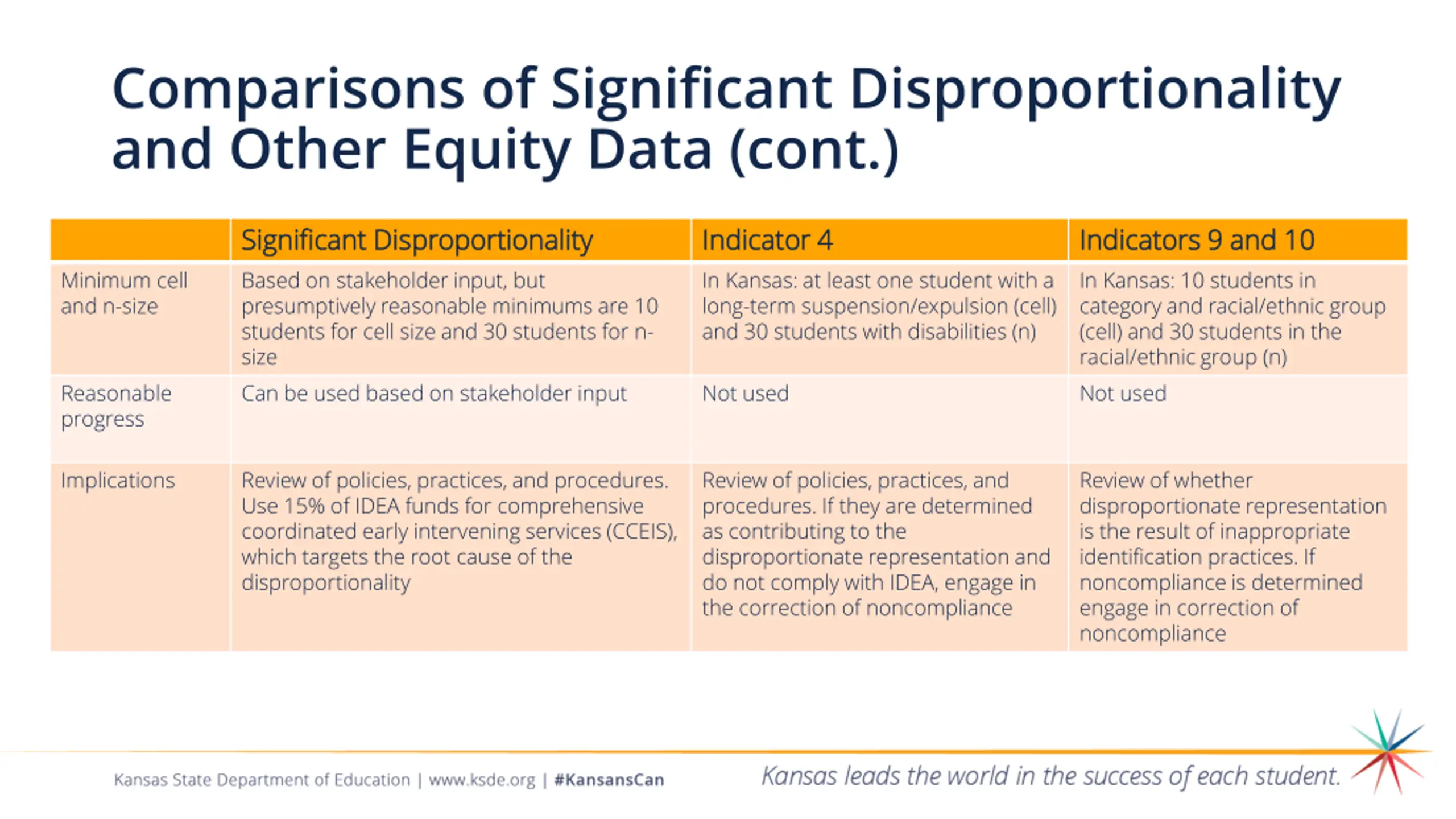 Comparisons of Significant Disproportionality and Other Equity Data (cont.)

| | Significant Disproportionality | Indicator 4 | Indicators 9 and 10 |
|---|---|---|---|
| Minimum cell and n-size | Based on stakeholder input, but presumptively reasonable minimums are 10 students for cell size and 30 students for n-size | In Kansas: at least one student with a long-term suspension/expulsion (cell) and 30 students with disabilities (n) | In Kansas: 10 students in category and racial/ethnic group (cell) and 30 students in the racial/ethnic group (n) |
| Reasonable progress | Can be used based on stakeholder input | Not used | Not used |
| Implications | Review of policies, practices, and procedures. Use 15% of IDEA funds for comprehensive coordinated early intervening services (CCEIS), which targets the root cause of the disproportionality | Review of policies, practices, and procedures. If they are determined as contributing to the disproportionate representation and do not comply with IDEA, engage in the correction of noncompliance | Review of whether disproportionate representation is the result of inappropriate identification practices. If noncompliance is determined engage in correction of noncompliance |

Kansas State Department of Education | www.ksde.org | #KansansCan

Kansas leads the world in the success of each student.